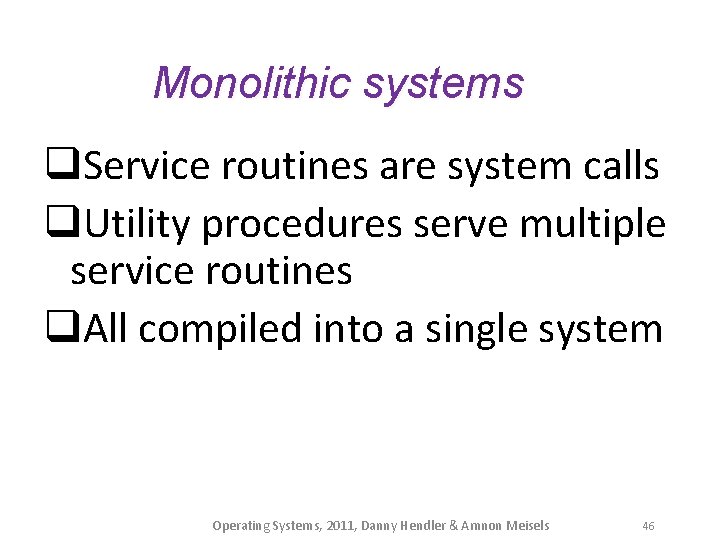 Monolithic systems

❑Service routines are system calls
❑Utility procedures serve multiple service routines
❑All compiled into a single system

Operating Systems, 2011, Danny Hendler & Amnon Meisels 46